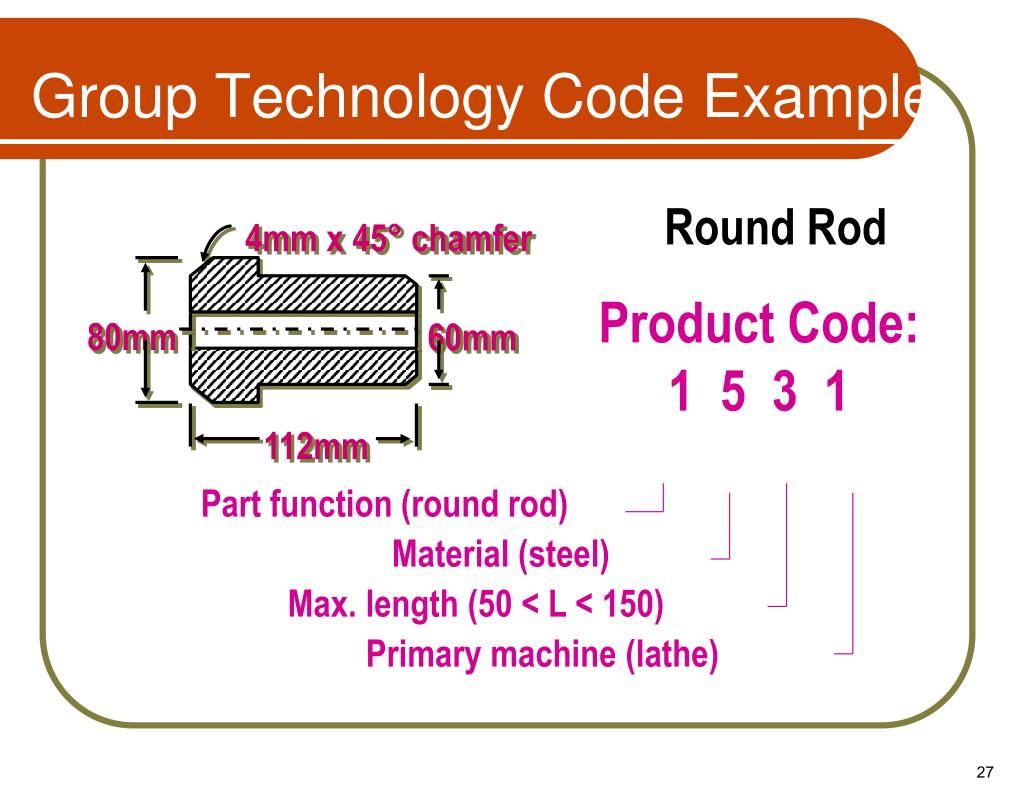 Group Technology Code Example

4mm x 45° chamfer

80mm

60mm

112mm

Round Rod

Product Code:
1 5 3 1

Part function (round rod)

Material (steel)

Max. length (50 < L < 150)

Primary machine (lathe)

27